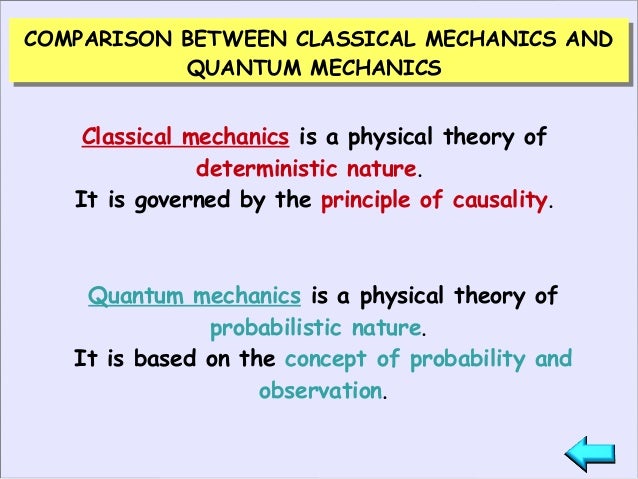 COMPARISON BETWEEN CLASSICAL MECHANICS AND QUANTUM MECHANICS

Classical mechanics is a physical theory of deterministic nature.
It is governed by the principle of causality.

Quantum mechanics is a physical theory of probabilistic nature.
It is based on the concept of probability and observation.